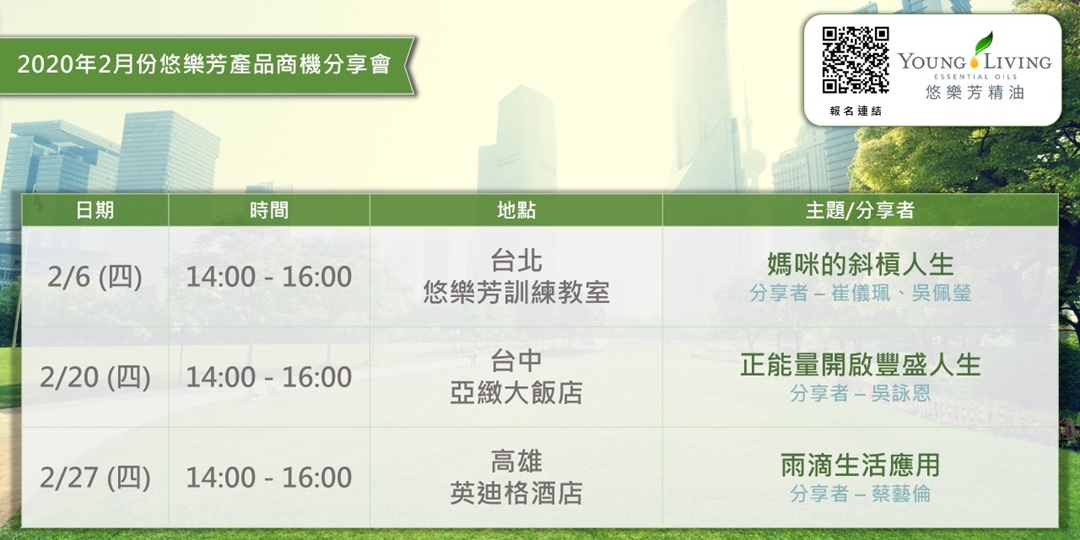 2020年2月份悠樂芳產品商機分享會

報名連結

YOUNG LIVING
ESSENTIAL OILS
悠樂芳精油

| 日期 | 時間 | 地點 | 主題/分享者 |
|---|---|---|---|
| 2/6 (四) | 14:00 - 16:00 | 台北 悠樂芳訓練教室 | 媽咪的斜槓人生 分享者 – 崔儀珮、吳佩瑩 |
| 2/20 (四) | 14:00 - 16:00 | 台中 亞緻大飯店 | 正能量開啟豐盛人生 分享者 – 吳詠恩 |
| 2/27 (四) | 14:00 - 16:00 | 高雄 英迪格酒店 | 雨滴生活應用 分享者 – 蔡藝倫 |